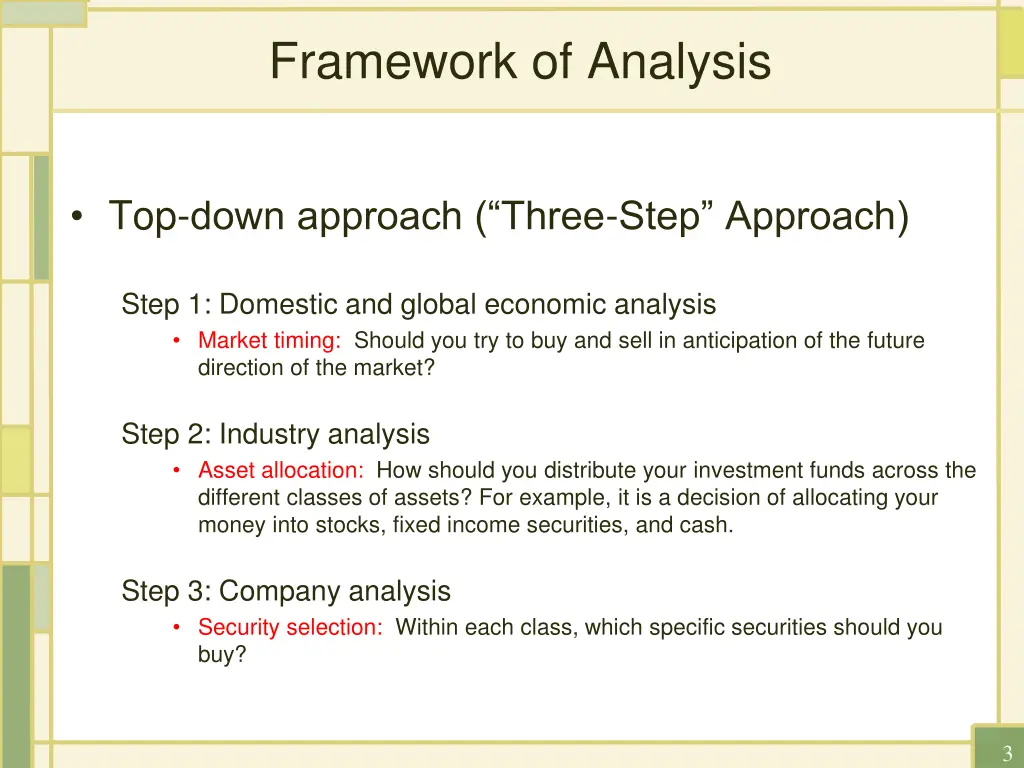 Framework of Analysis

• Top-down approach (“Three-Step” Approach)

Step 1: Domestic and global economic analysis
• Market timing: Should you try to buy and sell in anticipation of the future direction of the market?

Step 2: Industry analysis
• Asset allocation: How should you distribute your investment funds across the different classes of assets? For example, it is a decision of allocating your money into stocks, fixed income securities, and cash.

Step 3: Company analysis
• Security selection: Within each class, which specific securities should you buy?

3